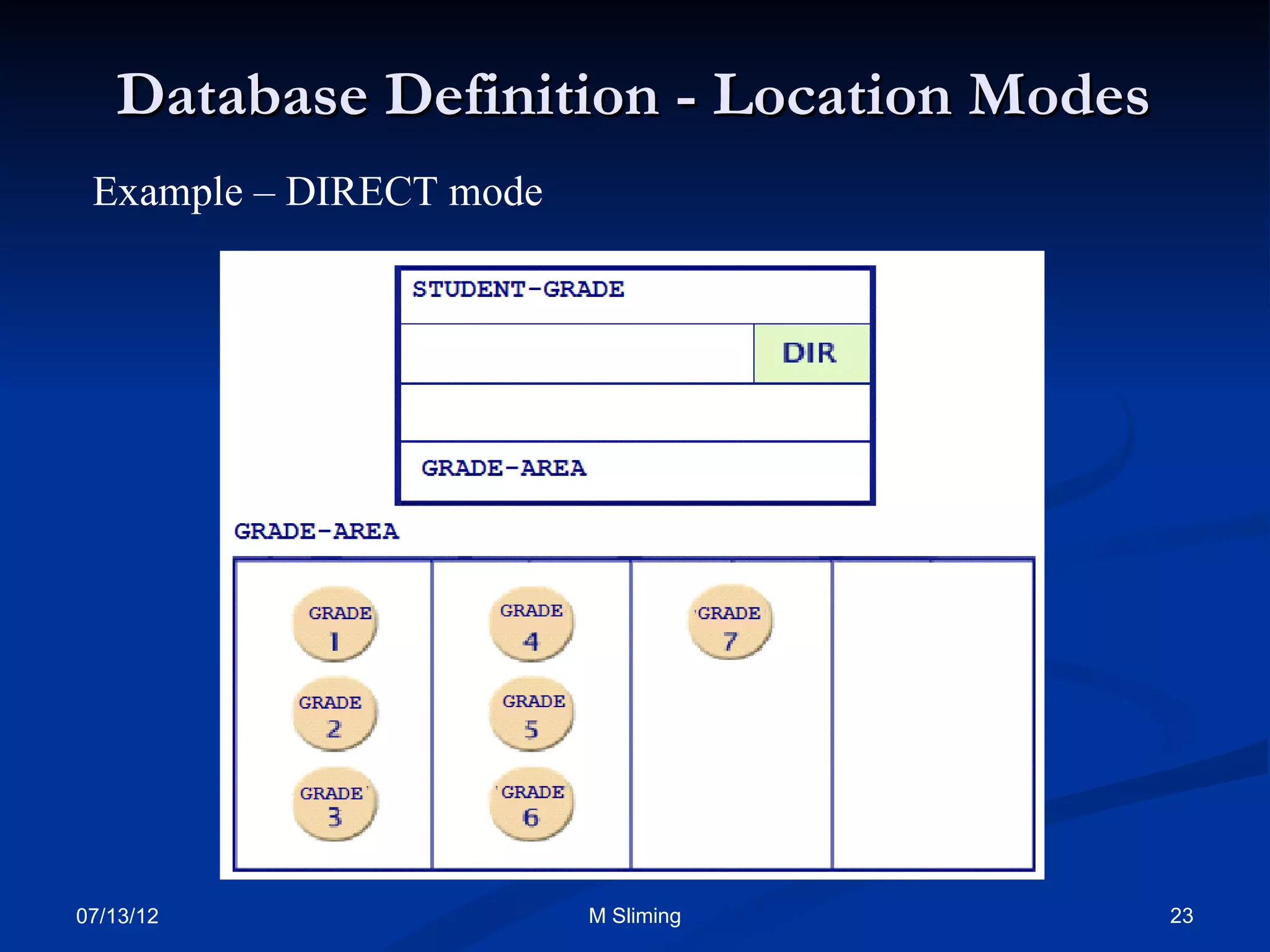 Database Definition - Location Modes

Example – DIRECT mode

STUDENT-GRADE

DIR

GRADE-AREA

GRADE-AREA

GRADE 1

GRADE 2

GRADE 3

GRADE 4

GRADE 5

GRADE 6

GRADE 7

07/13/12

M Sliming

23